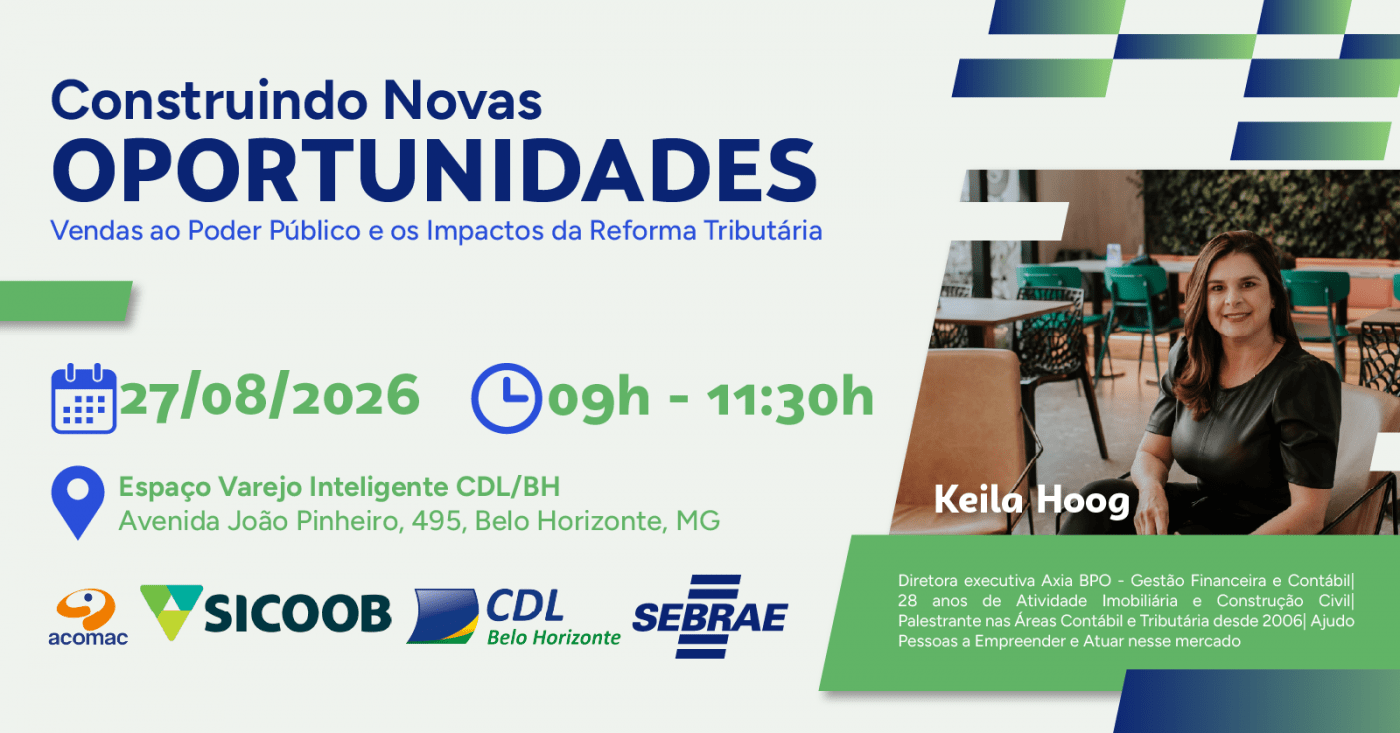 Construindo Novas
OPORTUNIDADES
Vendas ao Poder Público e os Impactos da Reforma Tributária

27/08/2026 09h - 11:30h

Espaço Varejo Inteligente CDL/BH
Avenida João Pinheiro, 495, Belo Horizonte, MG

acomac SICOOB CDL Belo Horizonte SEBRAE

Keila Hoog

Diretora executiva Axia BPO - Gestão Financeira e Contábil| 28 anos de Atividade Imobiliária e Construção Civil| Palestrante nas Áreas Contábil e Tributária desde 2006| Ajudo Pessoas a Empreender e Atuar nesse mercado